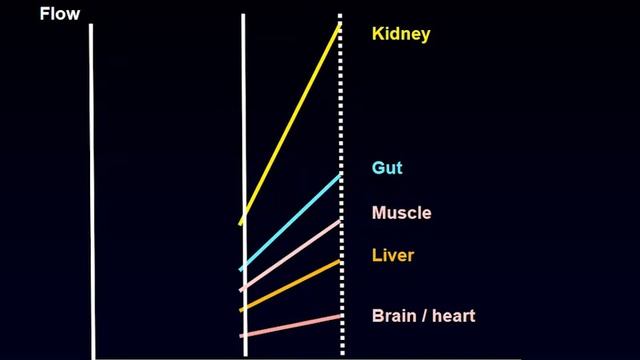 Flow

Kidney

Gut

Muscle

Liver

Brain / heart